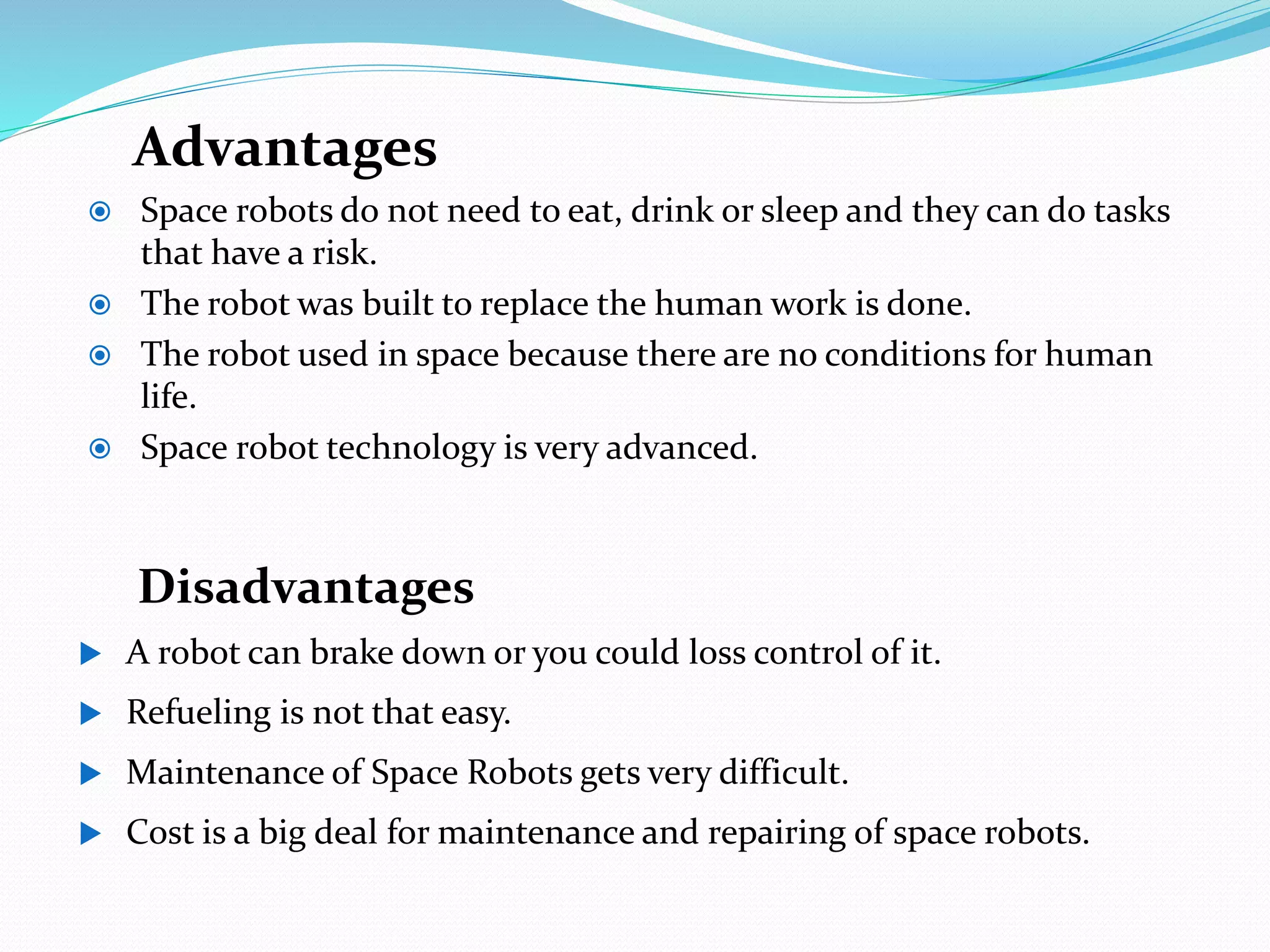 Advantages

Space robots do not need to eat, drink or sleep and they can do tasks that have a risk.

The robot was built to replace the human work is done.

The robot used in space because there are no conditions for human life.

Space robot technology is very advanced.

Disadvantages

A robot can brake down or you could loss control of it.

Refueling is not that easy.

Maintenance of Space Robots gets very difficult.

Cost is a big deal for maintenance and repairing of space robots.